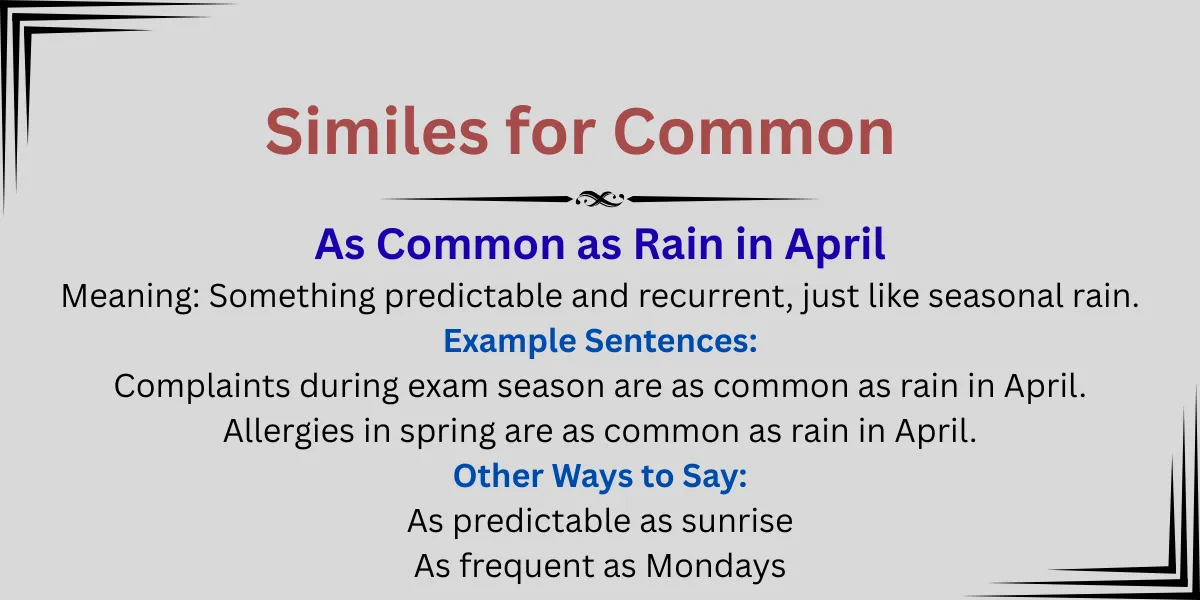 Similes for Common

As Common as Rain in April

Meaning: Something predictable and recurrent, just like seasonal rain.

Example Sentences:

Complaints during exam season are as common as rain in April.

Allergies in spring are as common as rain in April.

Other Ways to Say:

As predictable as sunrise

As frequent as Mondays